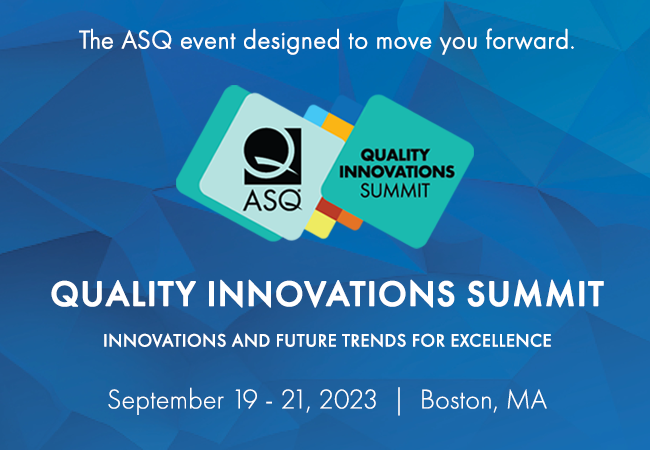 The ASQ event designed to move you forward.

ASQ

QUALITY INNOVATIONS SUMMIT

QUALITY INNOVATIONS SUMMIT

INNOVATIONS AND FUTURE TRENDS FOR EXCELLENCE

September 19 - 21, 2023 | Boston, MA